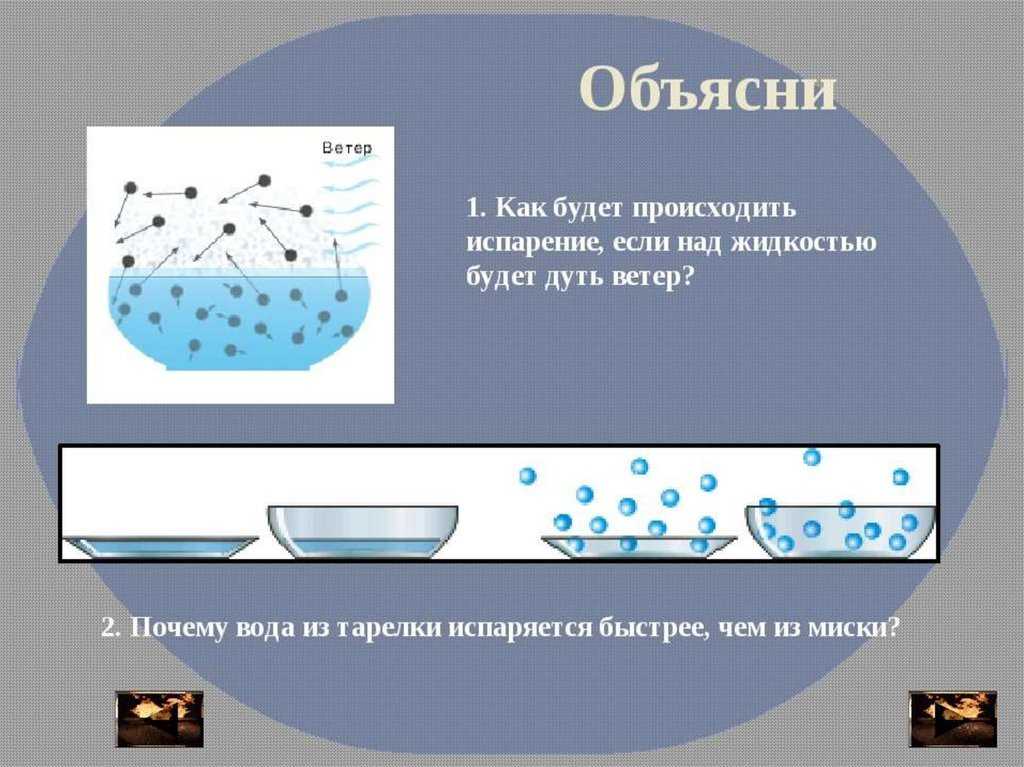 Объясни

Ветер

1. Как будет происходить испарение, если над жидкостью будет дуть ветер?

2. Почему вода из тарелки испаряется быстрее, чем из миски?